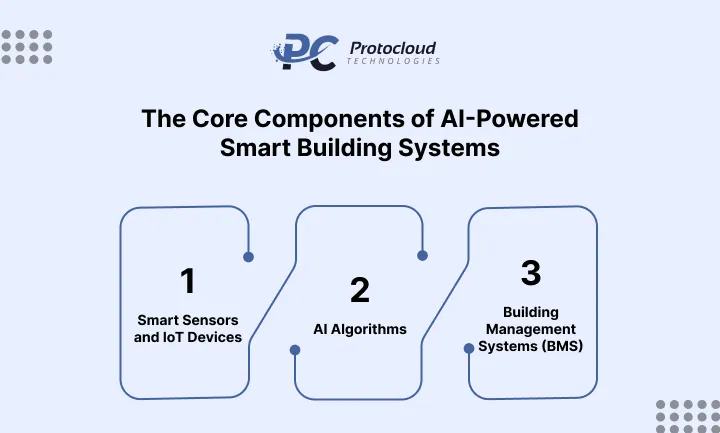 PC Protocloud TECHNOLOGIES

The Core Components of AI-Powered Smart Building Systems

1
Smart Sensors and IoT Devices

2
AI Algorithms

3
Building Management Systems (BMS)